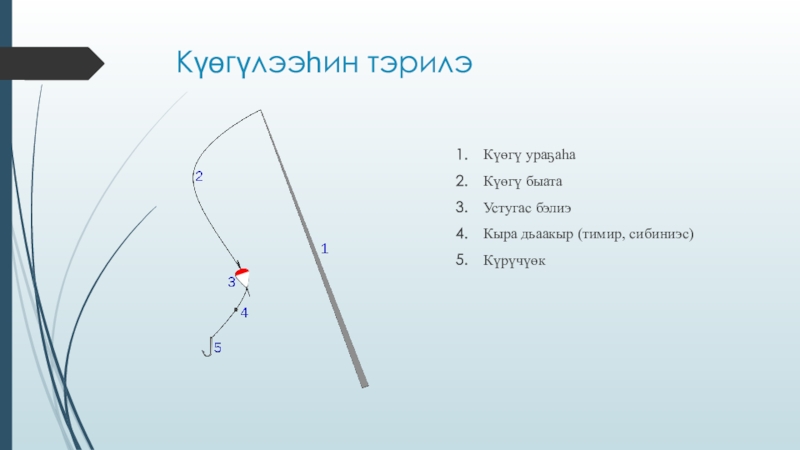 Күөгүлээһин тэрилэ

2

1

3

4

5

1. Күөгү ураҕаһа
2. Күөгү быата
3. Устугас бэлиэ
4. Кыра дьаакыр (тимир, сибиниэс)
5. Күрүчүөк